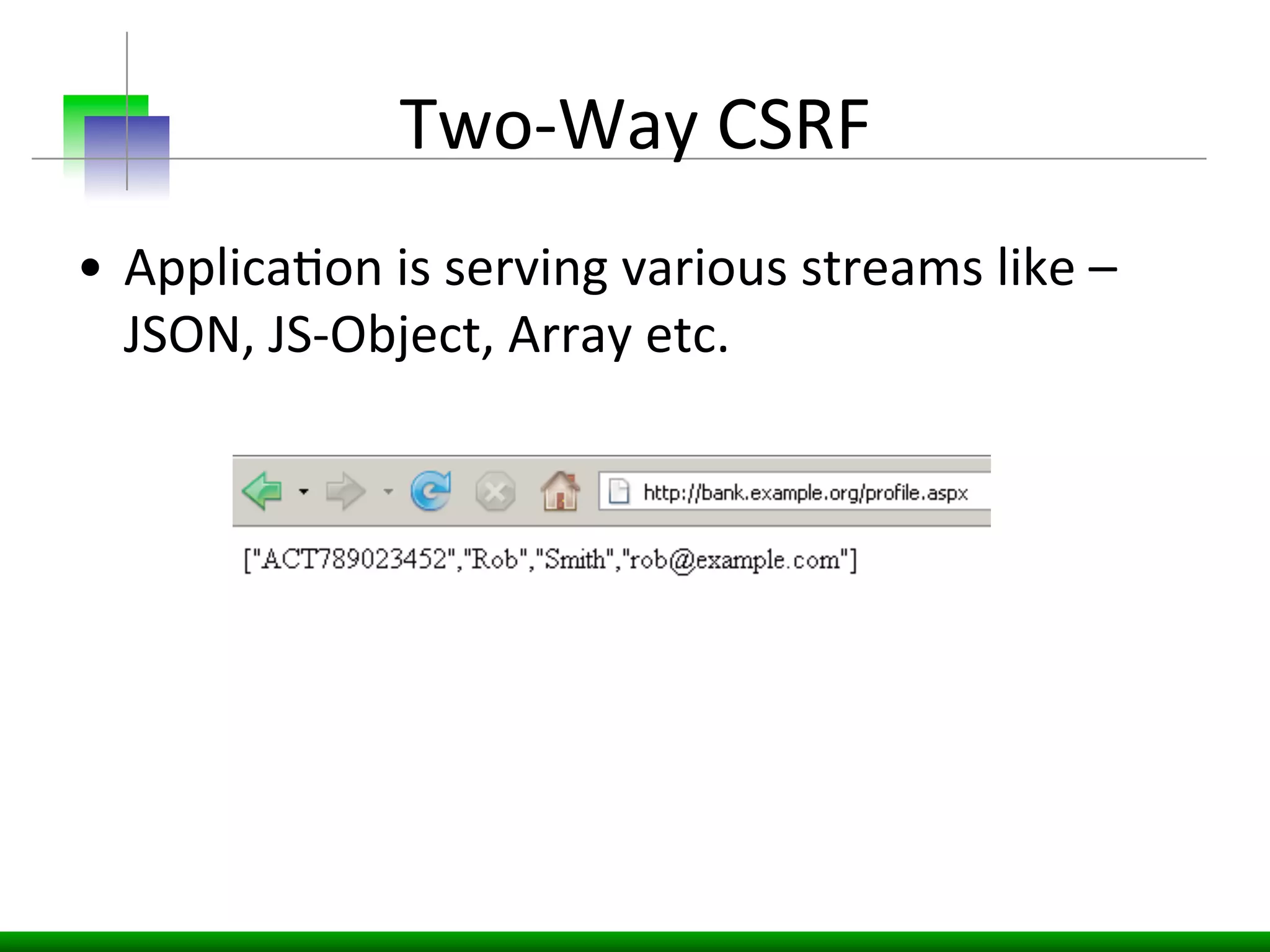 Two-Way CSRF

• Application is serving various streams like – JSON, JS-Object, Array etc.

http://bank.example.org/profile.aspx

["ACT789023452","Rob","Smith","rob@example.com"]